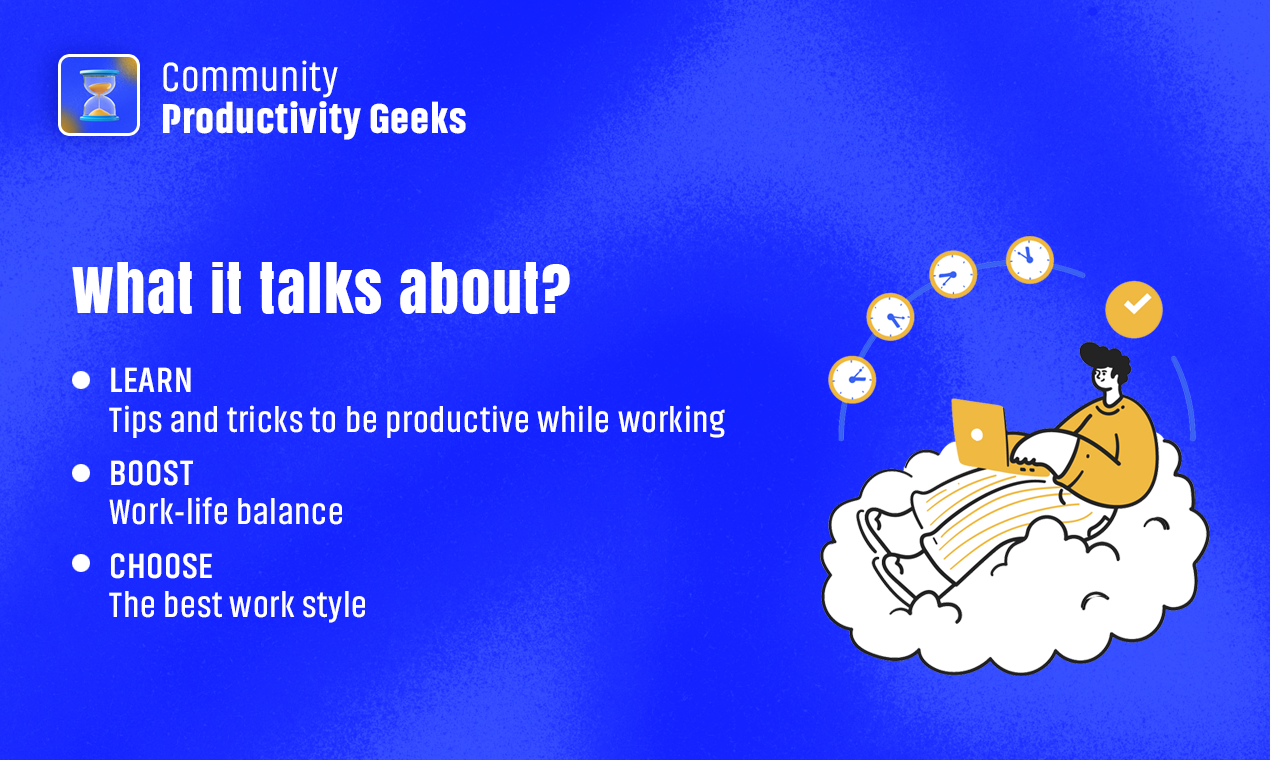 Community
Productivity Geeks

What it talks about?

- LEARN
Tips and tricks to be productive while working
- BOOST
Work-life balance
- CHOOSE
The best work style